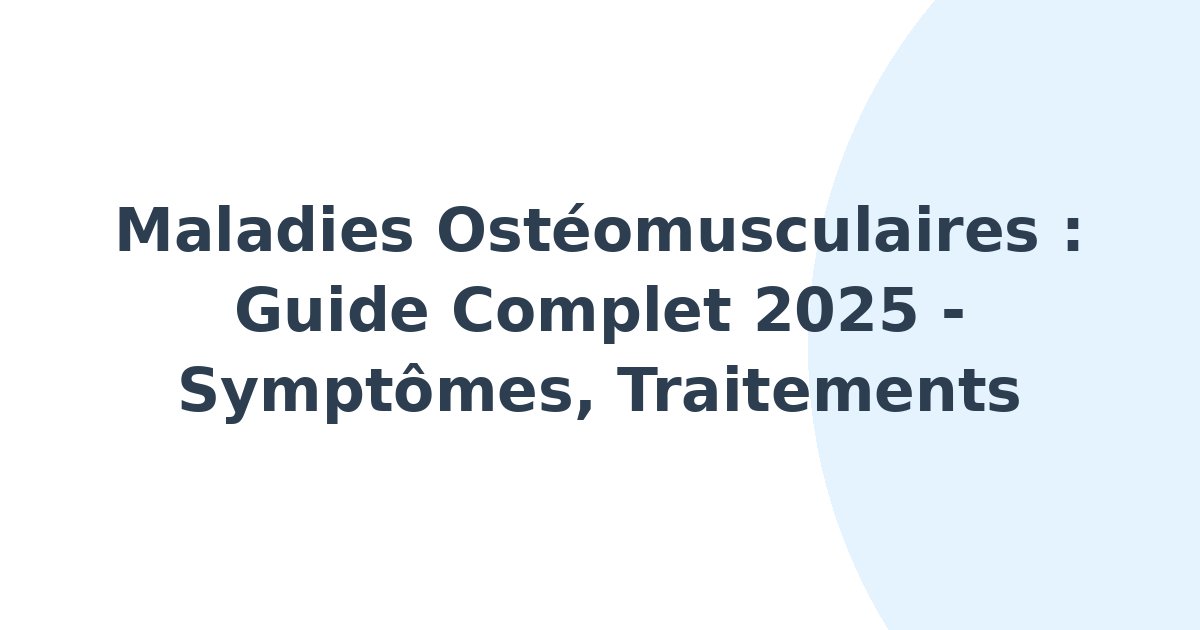 Maladies Ostéomusculaires : Guide Complet 2025 - Symptômes, Traitements